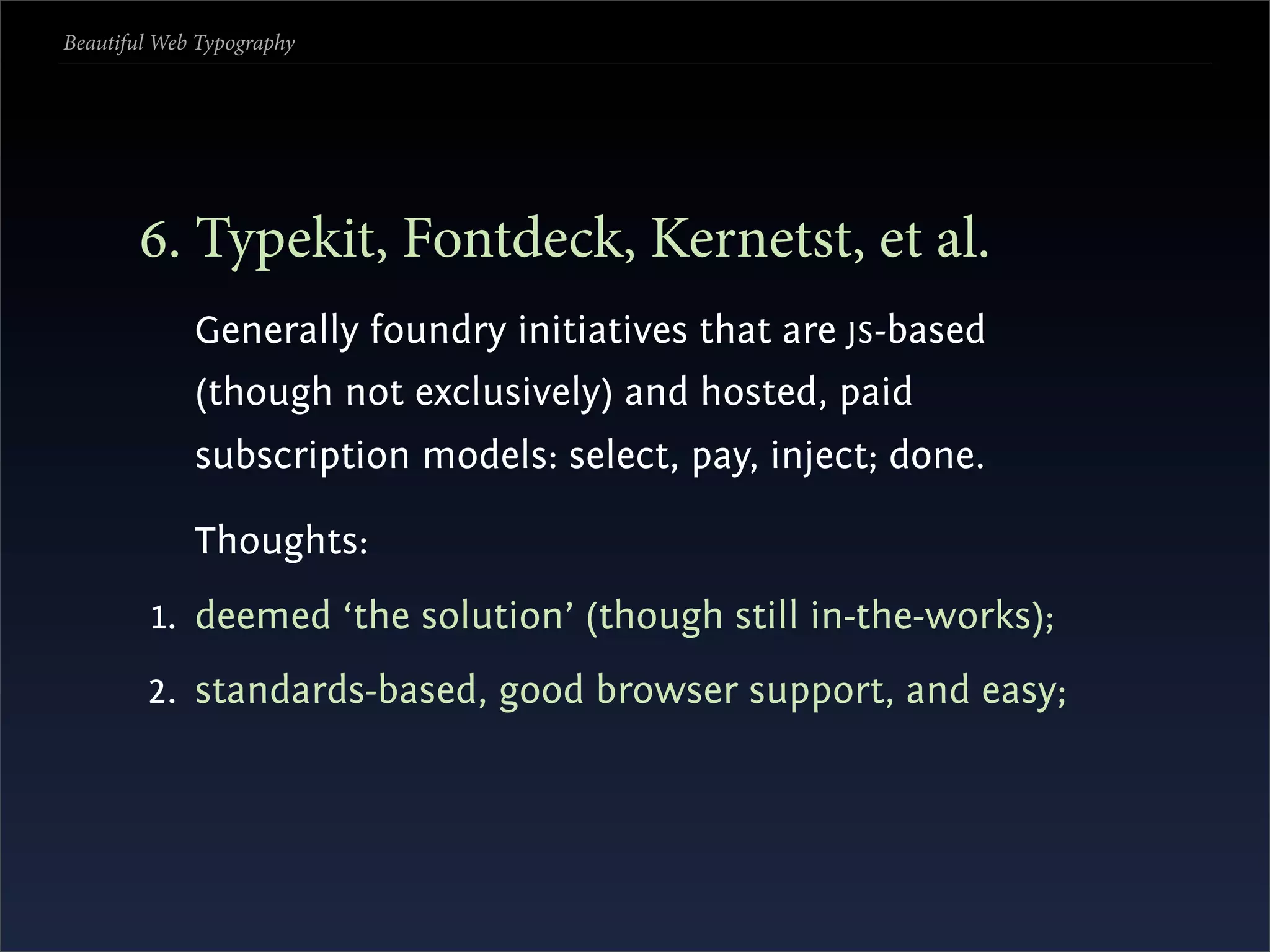 Beautiful Web Typography

6. Typekit, Fontdeck, Kernetst, et al.

Generally foundry initiatives that are JS-based (though not exclusively) and hosted, paid subscription models: select, pay, inject; done.

Thoughts:

1. deemed ‘the solution’ (though still in-the-works);
2. standards-based, good browser support, and easy;